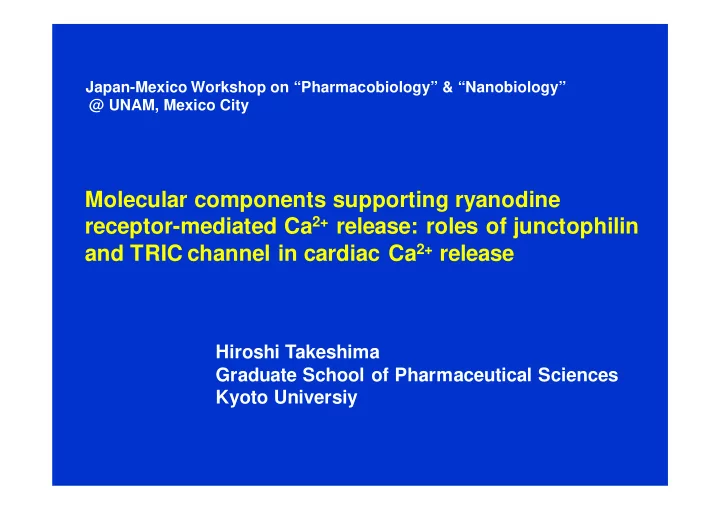 Japan-Mexico Workshop on “Pharmacobiology” & “Nanobiology”
@ UNAM, Mexico City

Molecular components supporting ryanodine receptor-mediated $Ca^{2+}$ release: roles of junctophilin and TRIC channel in cardiac $Ca^{2+}$ release

Hiroshi Takeshima
Graduate School of Pharmaceutical Sciences
Kyoto Universiy